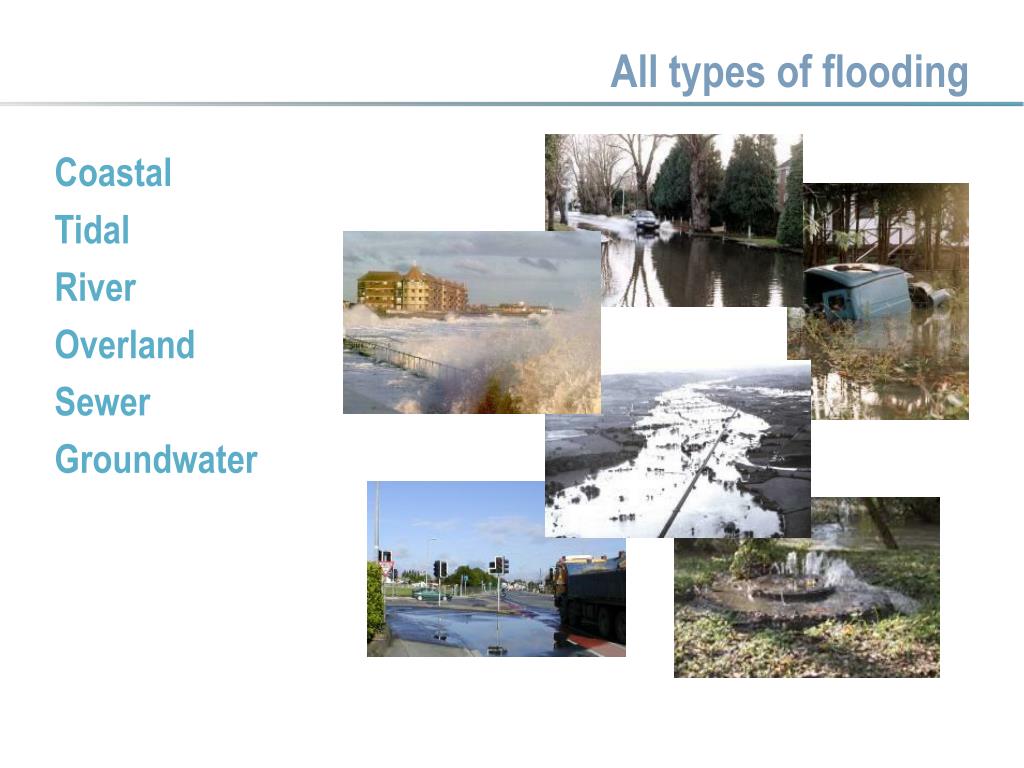 All types of flooding

Coastal
Tidal
River
Overland
Sewer
Groundwater